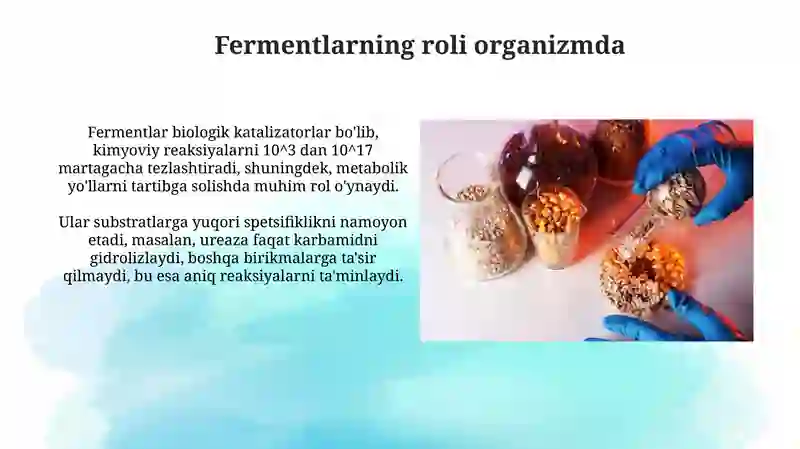 Fermentlarning roli organizmda

Fermentlar biologik katalizatorlar bo'lib, kimyoviy reaksiyalarni 10^3 dan 10^17 martagacha tezlashtiradi, shuningdek, metabolik yo'llarni tartibga solishda muhim rol o'ynaydi.

Ular substratlarga yuqori spetsifiklikni namoyon etadi, masalan, ureaza faqat karbamidni gidrolizlaydi, boshqa birikmalarga ta'sir qilmaydi, bu esa aniq reaksiyalarni ta'minlaydi.